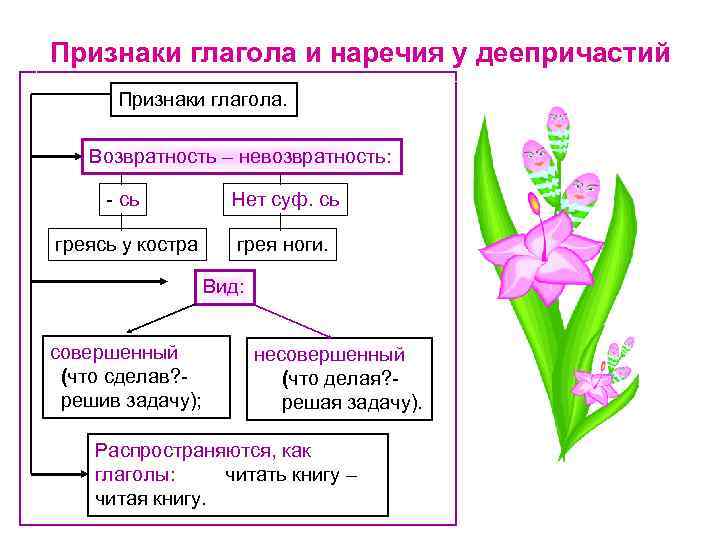 Признаки глагола и наречия у деепричастий

Признаки глагола.

Возвратность – невозвратность:

- сь

Нет суф. сь

греясь у костра

грея ноги.

Вид:

совершенный (что сделав?- решив задачу);

несовершенный (что делая?- решая задачу).

Распространяются, как глаголы: читать книгу – читая книгу.